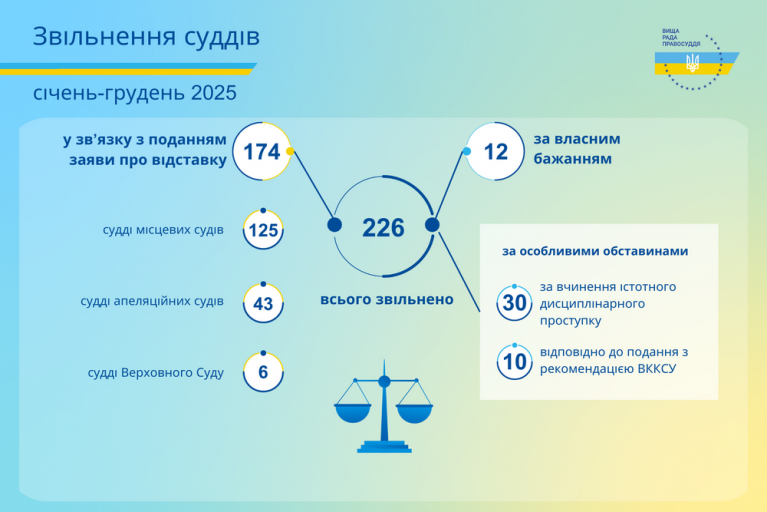 Звільнення суддів

січень-грудень 2025

ВИЩА РАДА ПРАВОСУДДЯ

у зв'язку з поданням заяви про відставку
174

судді місцевих судів
125

судді апеляційних судів
43

судді Верховного Суду
6

226

всього звільнено

12
за власним бажанням

за особливими обставинами

30
за вчинення істотного дисциплінарного проступку

10
відповідно до подання з рекомендацією ВККСУ